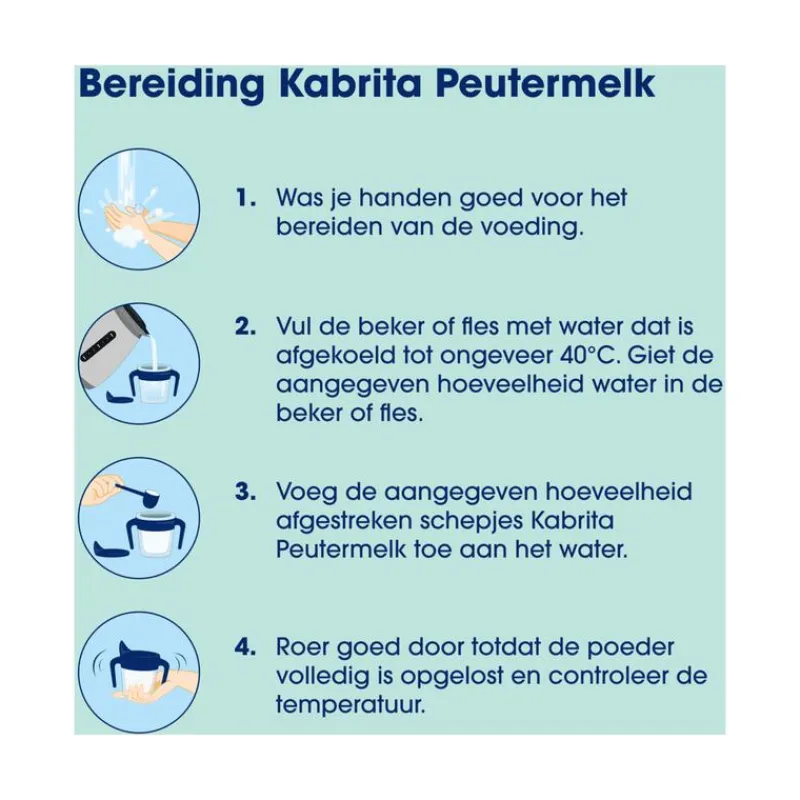 Bereiding Kabrita Peutermelk

1. Was je handen goed voor het bereiden van de voeding.

2. Vul de beker of fles met water dat is afgekoeld tot ongeveer 40°C. Giet de aangegeven hoeveelheid water in de beker of fles.

3. Voeg de aangegeven hoeveelheid afgestreken schepjes Kabrita Peutermelk toe aan het water.

4. Roer goed door totdat de poeder volledig is opgelost en controleer de temperatuur.